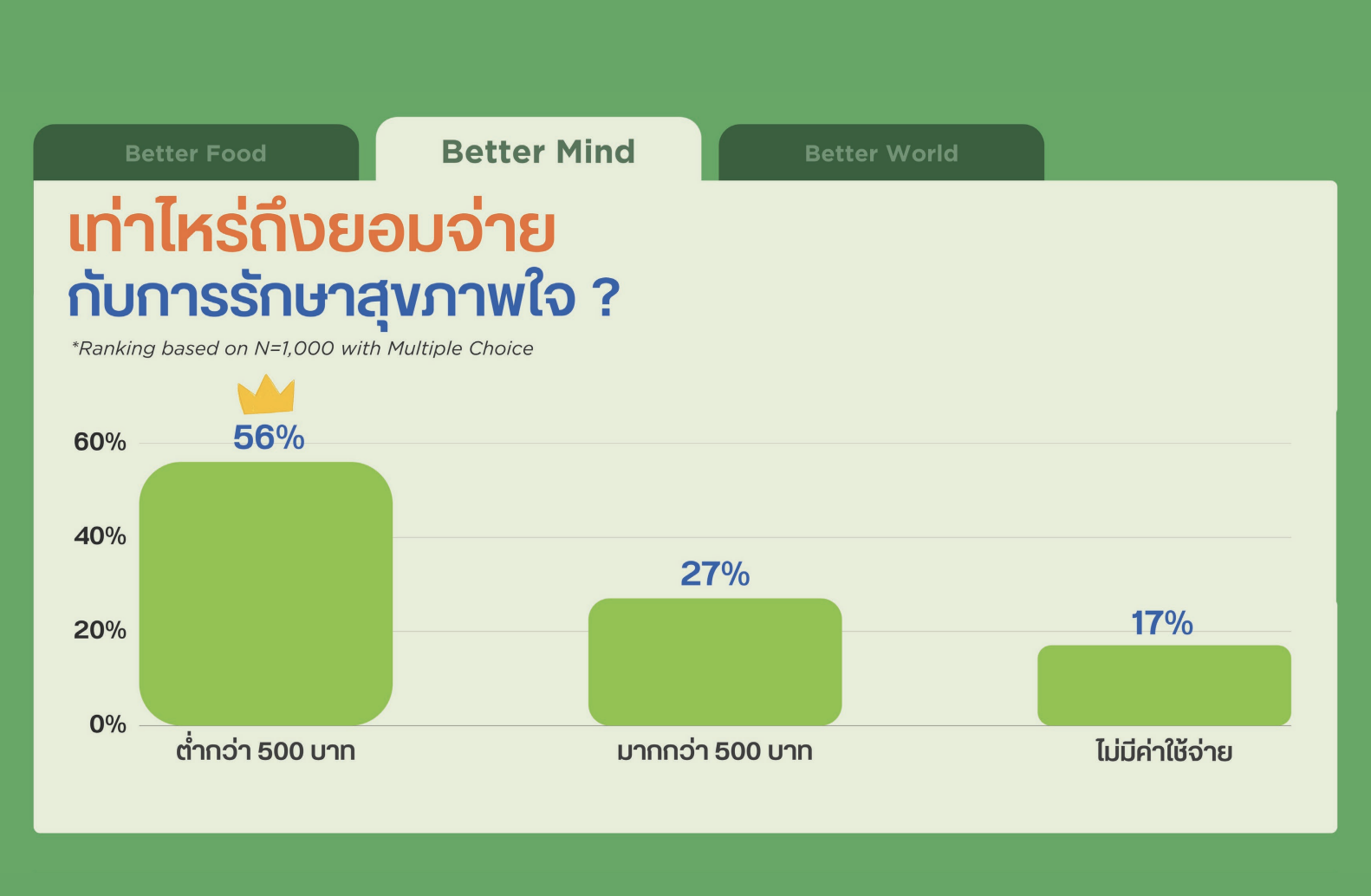 Better Food
Better Mind
Better World

เท่าไหร่ถึงยอมจ่าย
กับการรักษาสุขภาพใจ ?

*Ranking based on N=1,000 with Multiple Choice

60%
40%
20%
0%

56%
27%
17%

ต่ำกว่า 500 บาท
มากกว่า 500 บาท
ไม่มีค่าใช้จ่าย